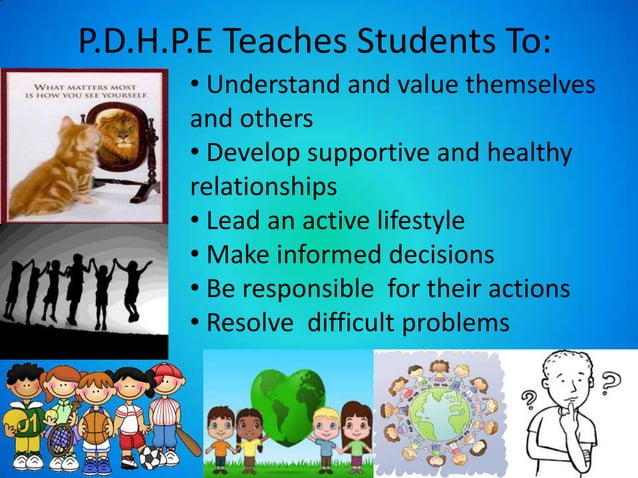 P.D.H.P.E Teaches Students To:

WHAT MATTERS MOST IS HOW YOU SEE YOURSELF.

• Understand and value themselves and others
• Develop supportive and healthy relationships
• Lead an active lifestyle
• Make informed decisions
• Be responsible for their actions
• Resolve difficult problems

01

? ?